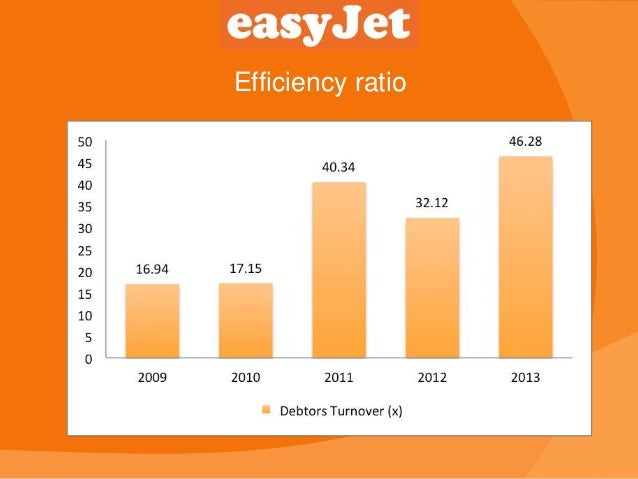 easyJet

Efficiency ratio

50
45
40
35
30
25
20
15
10
5
0

16.94
17.15
40.34
32.12
46.28

2009
2010
2011
2012
2013

Debtors Turnover (x)